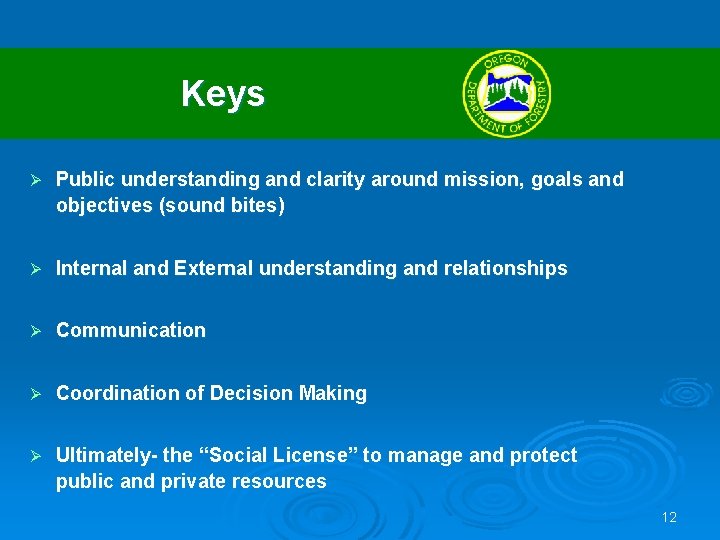 Keys

OREGON DEPARTMENT OF FORESTRY

➢ Public understanding and clarity around mission, goals and objectives (sound bites)

➢ Internal and External understanding and relationships

➢ Communication

➢ Coordination of Decision Making

➢ Ultimately- the “Social License” to manage and protect public and private resources

12